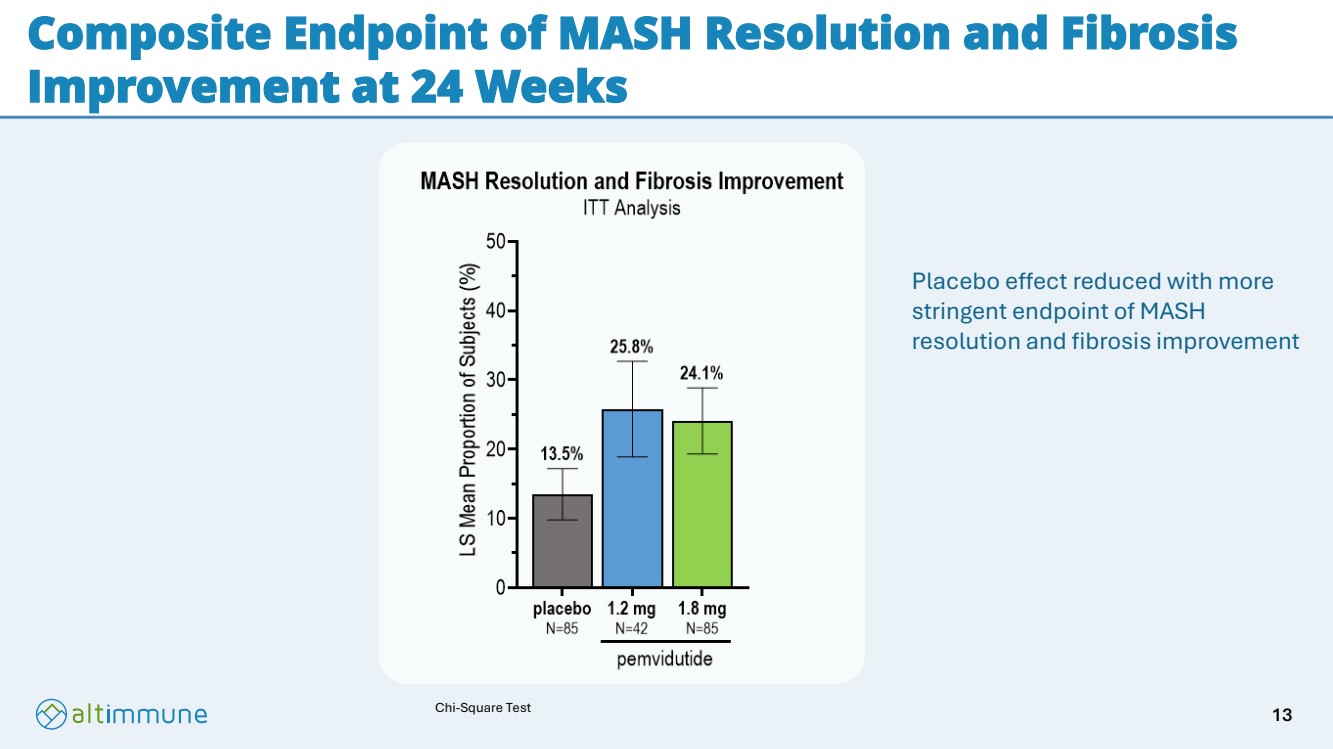 Composite Endpoint of MASH Resolution and Fibrosis Improvement at 24 Weeks

MASH Resolution and Fibrosis Improvement
ITT Analysis

LS Mean Proportion of Subjects (%)

50
40
30
20
10
0

13.5%
25.8%
24.1%

placebo
N=85
1.2 mg
N=42
1.8 mg
N=85
pemvidutide

Placebo effect reduced with more stringent endpoint of MASH resolution and fibrosis improvement

altimmune

Chi-Square Test

13